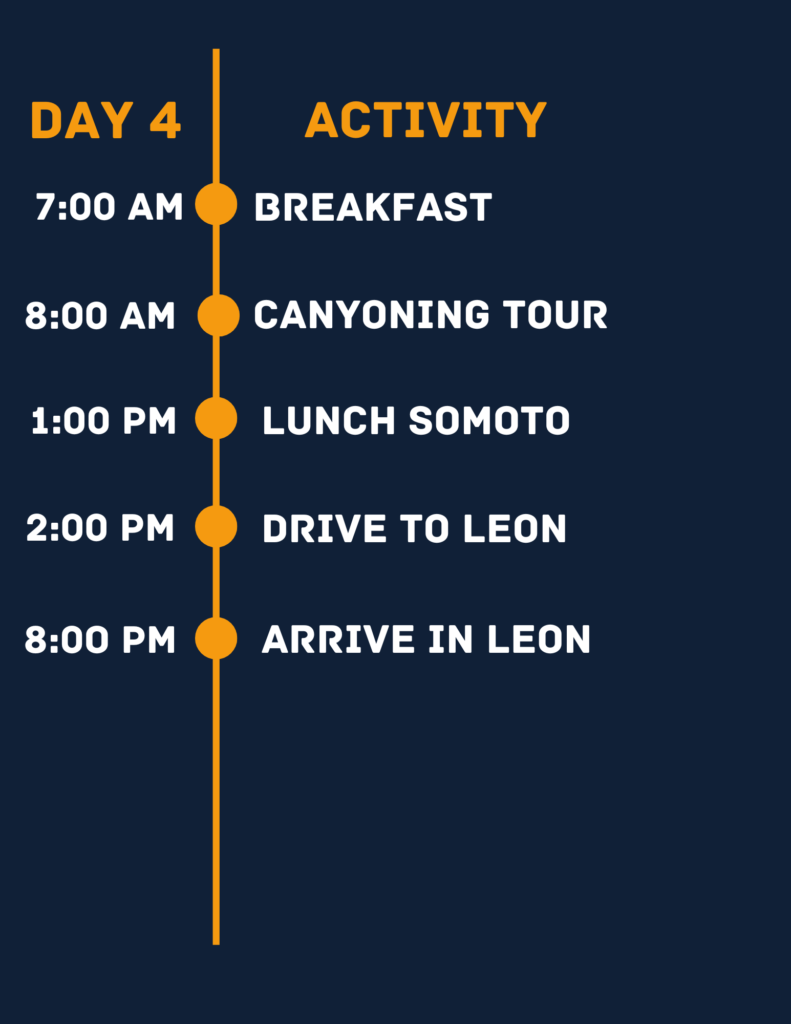 | DAY 4 | ACTIVITY |
|---|---|
| 7:00 AM | BREAKFAST |
| 8:00 AM | CANYONING TOUR |
| 1:00 PM | LUNCH SOMOTO |
| 2:00 PM | DRIVE TO LEON |
| 8:00 PM | ARRIVE IN LEON |